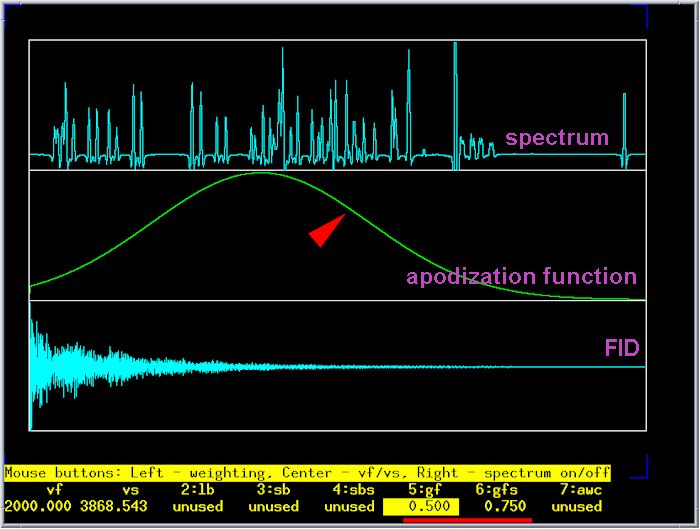 spectrum

apodization function

FID

Mouse buttons: Left - weighting, Center - vf/vs, Right - spectrum on/off

| vf | vs | 2:lb | 3:sb | 4:sbs | 5:gf | 6:gfs | 7:awc |
|---|---|---|---|---|---|---|---|
| 2000.000 | 3868.543 | unused | unused | unused | 0.500 | 0.750 | unused |